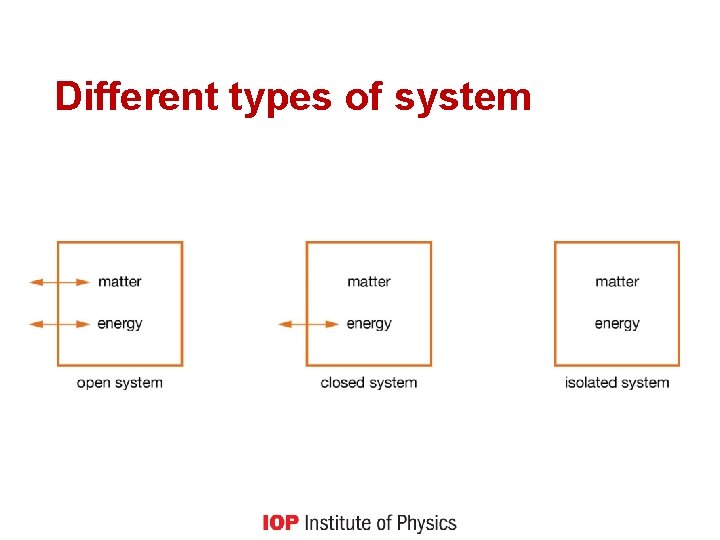 Different types of system

matter

energy

open system

matter

energy

closed system

matter

energy

isolated system

IOP Institute of Physics